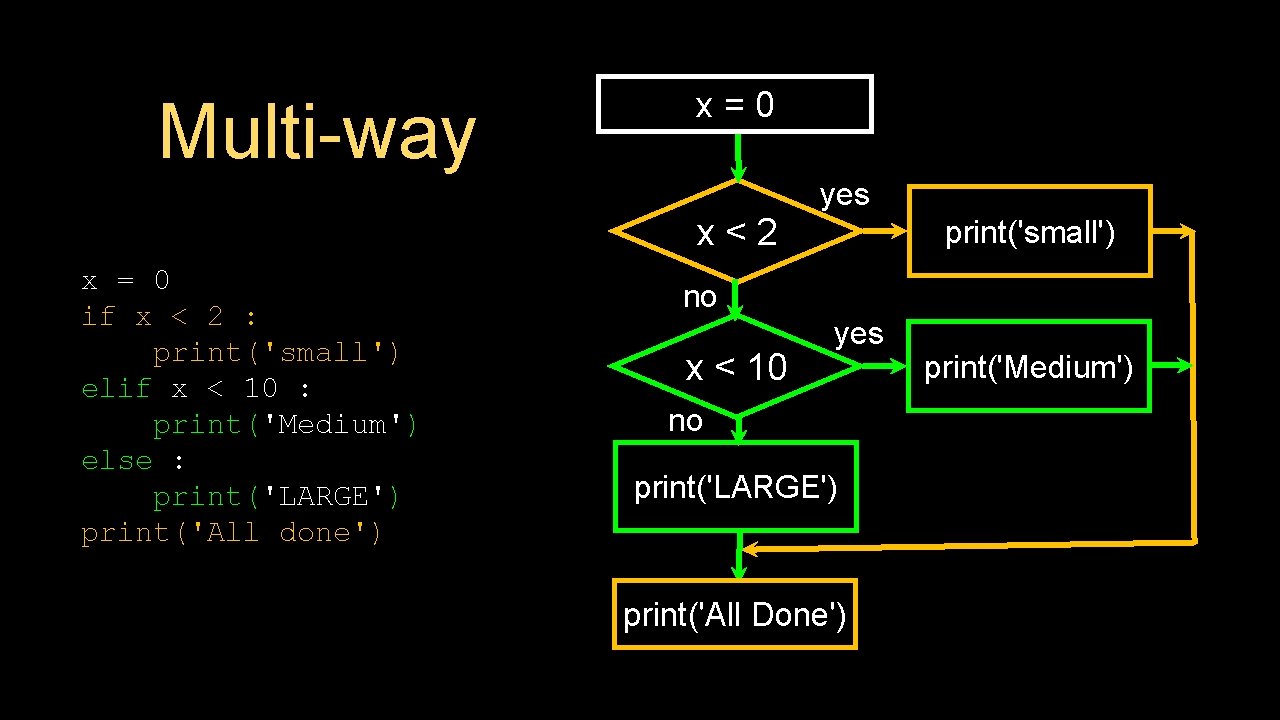 Multi-way

x = 0
if x < 2 :
    print('small')
elif x < 10 :
    print('Medium')
else :
    print('LARGE')
print('All done')

x = 0

x < 2

yes

print('small')

no

x < 10

yes

print('Medium')

no

print('LARGE')

print('All Done')